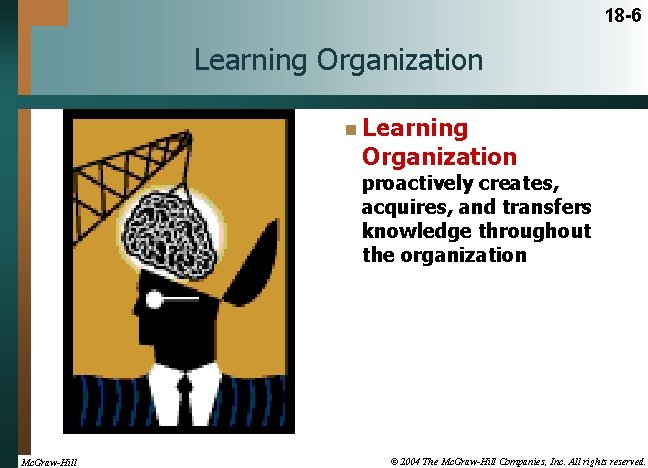 18-6

Learning Organization

Learning Organization proactively creates, acquires, and transfers knowledge throughout the organization

McGraw-Hill

© 2004 The McGraw-Hill Companies, Inc. All rights reserved.